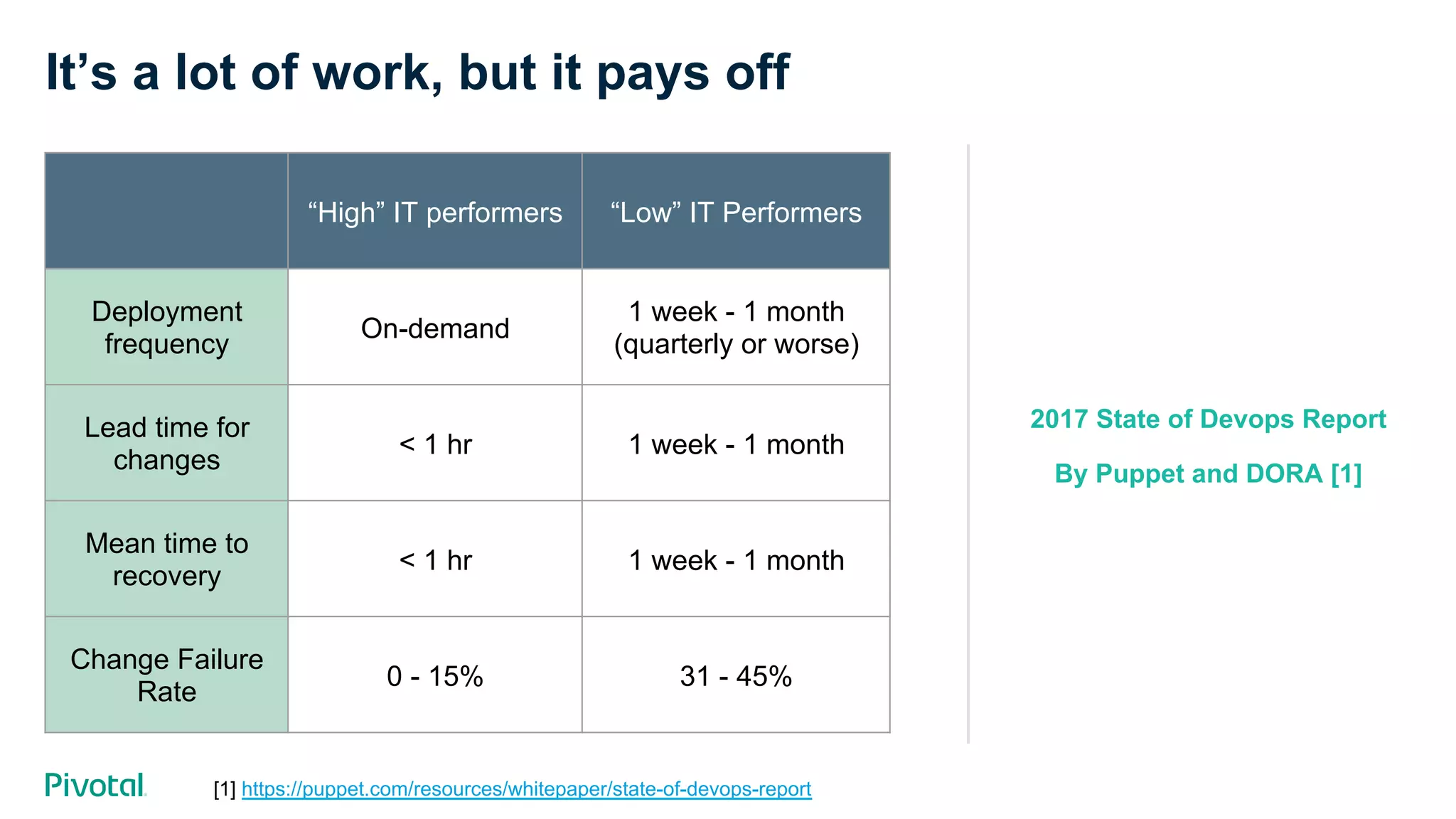 It’s a lot of work, but it pays off

| | “High” IT performers | “Low” IT Performers |
|---|---|---|
| Deployment frequency | On-demand | 1 week - 1 month (quarterly or worse) |
| Lead time for changes | < 1 hr | 1 week - 1 month |
| Mean time to recovery | < 1 hr | 1 week - 1 month |
| Change Failure Rate | 0 - 15% | 31 - 45% |

2017 State of Devops Report

By Puppet and DORA [1]

Pivotal

[1] https://puppet.com/resources/whitepaper/state-of-devops-report